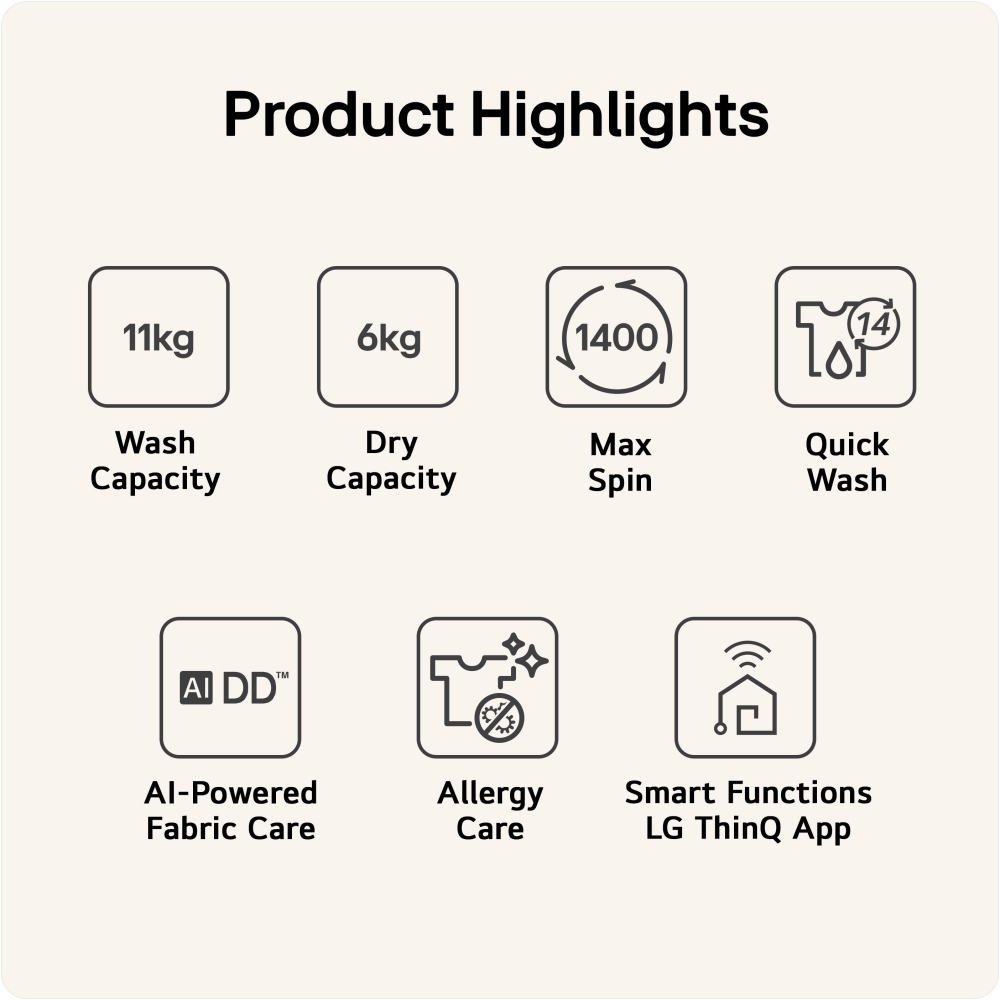 Product Highlights

11kg

Wash Capacity

6kg

Dry Capacity

1400

Max Spin

14

Quick Wash

AI DD™

AI-Powered Fabric Care

Allergy Care

Smart Functions LG ThinQ App